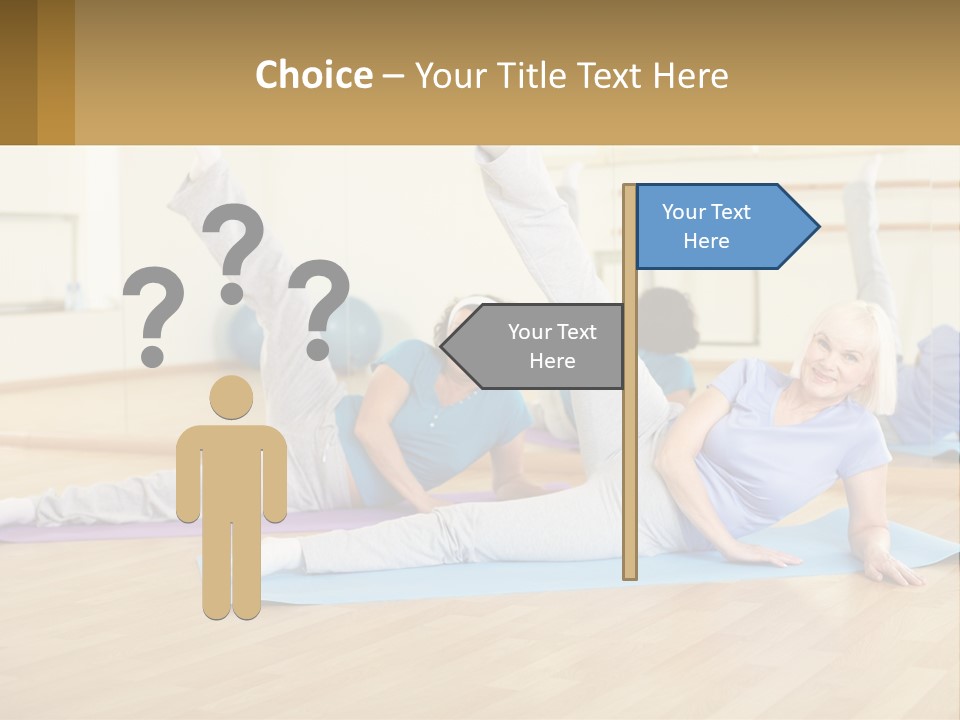 Choice – Your Title Text Here

? ? ?

Your Text Here

Your Text Here